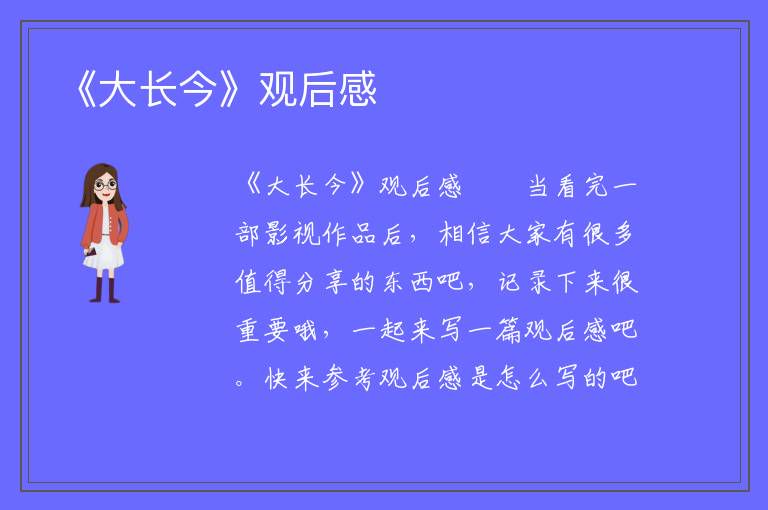 《大长今》观后感

《大长今》观后感　　当看完一部影视作品后，相信大家有很多值得分享的东西吧，记录下来很重要哦，一起来写一篇观后感吧。快来参考观后感是怎么写的吧